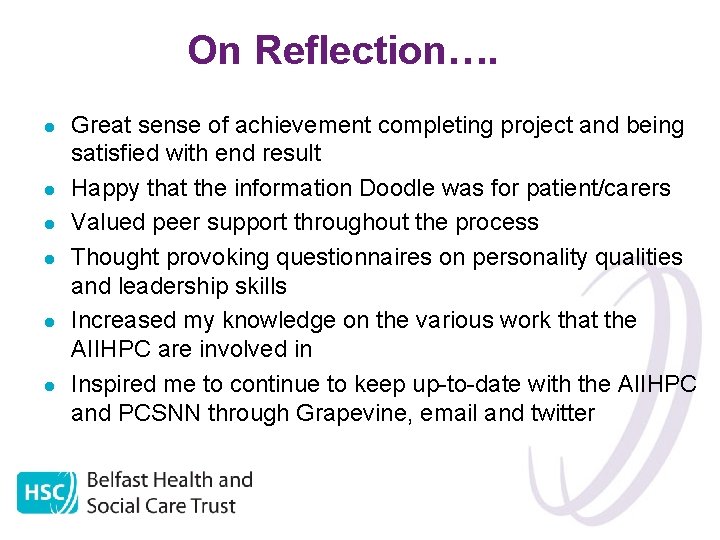 On Reflection….

- Great sense of achievement completing project and being satisfied with end result
- Happy that the information Doodle was for patient/carers
- Valued peer support throughout the process
- Thought provoking questionnaires on personality qualities and leadership skills
- Increased my knowledge on the various work that the AIIHPC are involved in
- Inspired me to continue to keep up-to-date with the AIIHPC and PCSNN through Grapevine, email and twitter

HSC Belfast Health and Social Care Trust